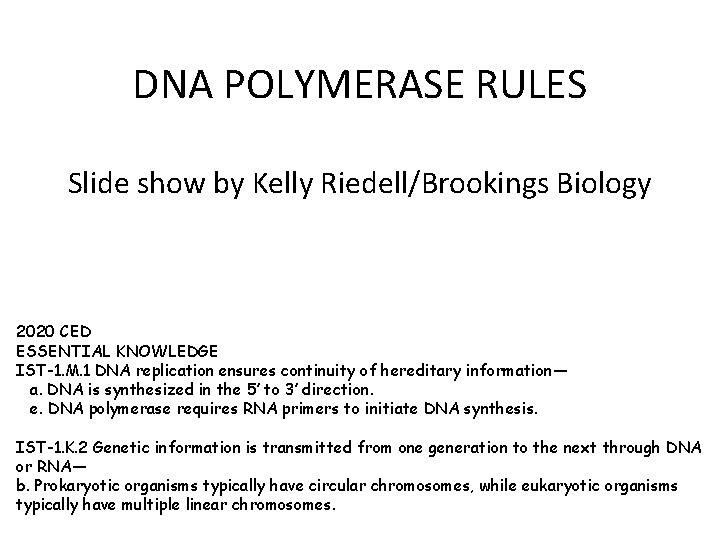 DNA POLYMERASE RULES

Slide show by Kelly Riedell/Brookings Biology

2020 CED
ESSENTIAL KNOWLEDGE
IST-1.M.1 DNA replication ensures continuity of hereditary information—
a. DNA is synthesized in the 5' to 3' direction.
e. DNA polymerase requires RNA primers to initiate DNA synthesis.

IST-1.K.2 Genetic information is transmitted from one generation to the next through DNA or RNA—
b. Prokaryotic organisms typically have circular chromosomes, while eukaryotic organisms typically have multiple linear chromosomes.